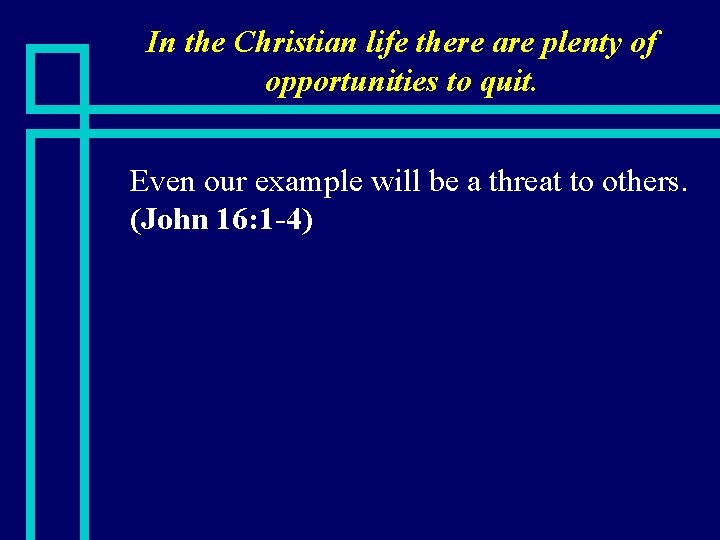 In the Christian life there are plenty of opportunities to quit.

Even our example will be a threat to others. (John 16:1-4)